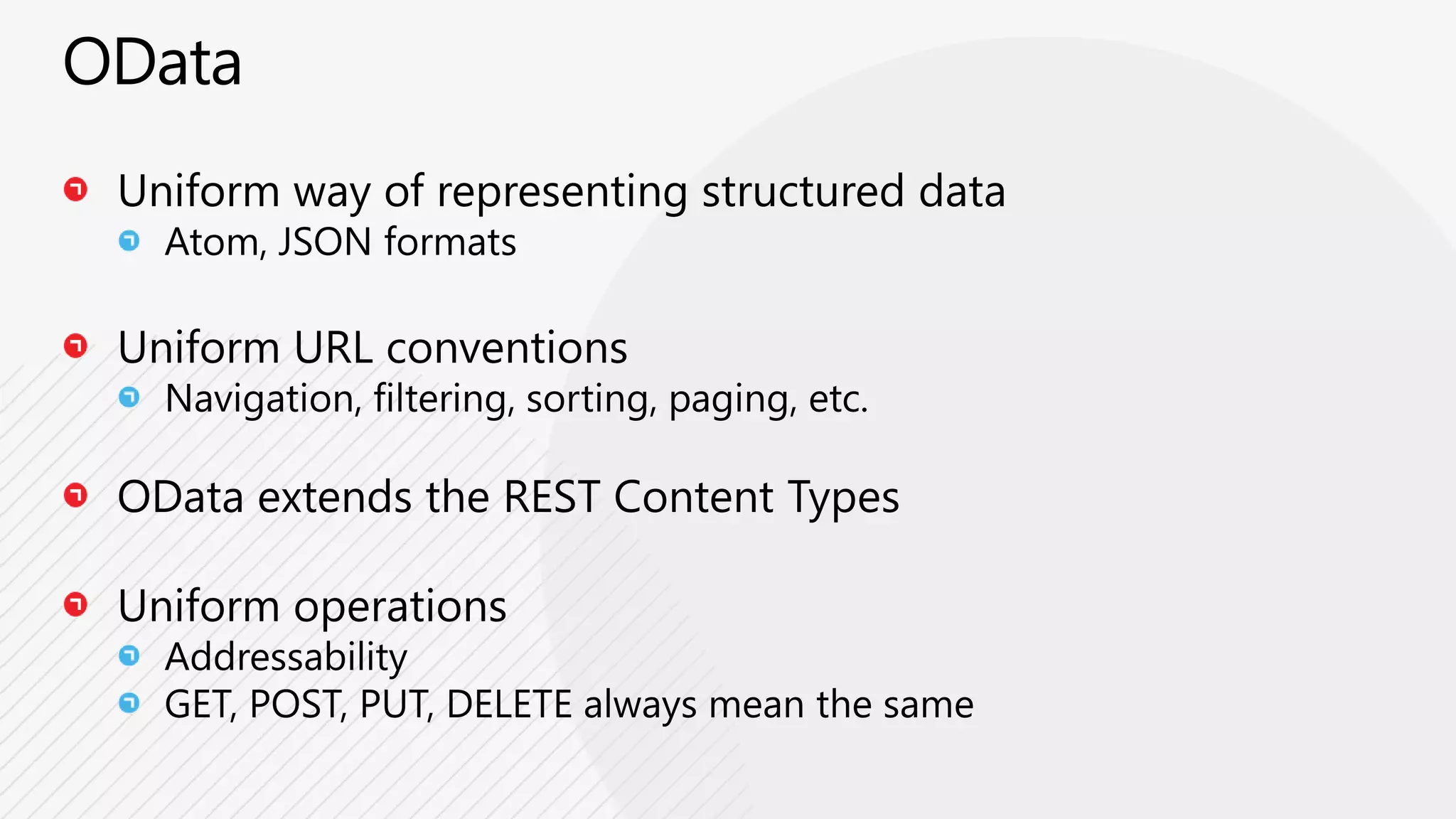 OData

Uniform way of representing structured data
Atom, JSON formats

Uniform URL conventions
Navigation, filtering, sorting, paging, etc.

OData extends the REST Content Types

Uniform operations
Addressability
GET, POST, PUT, DELETE always mean the same